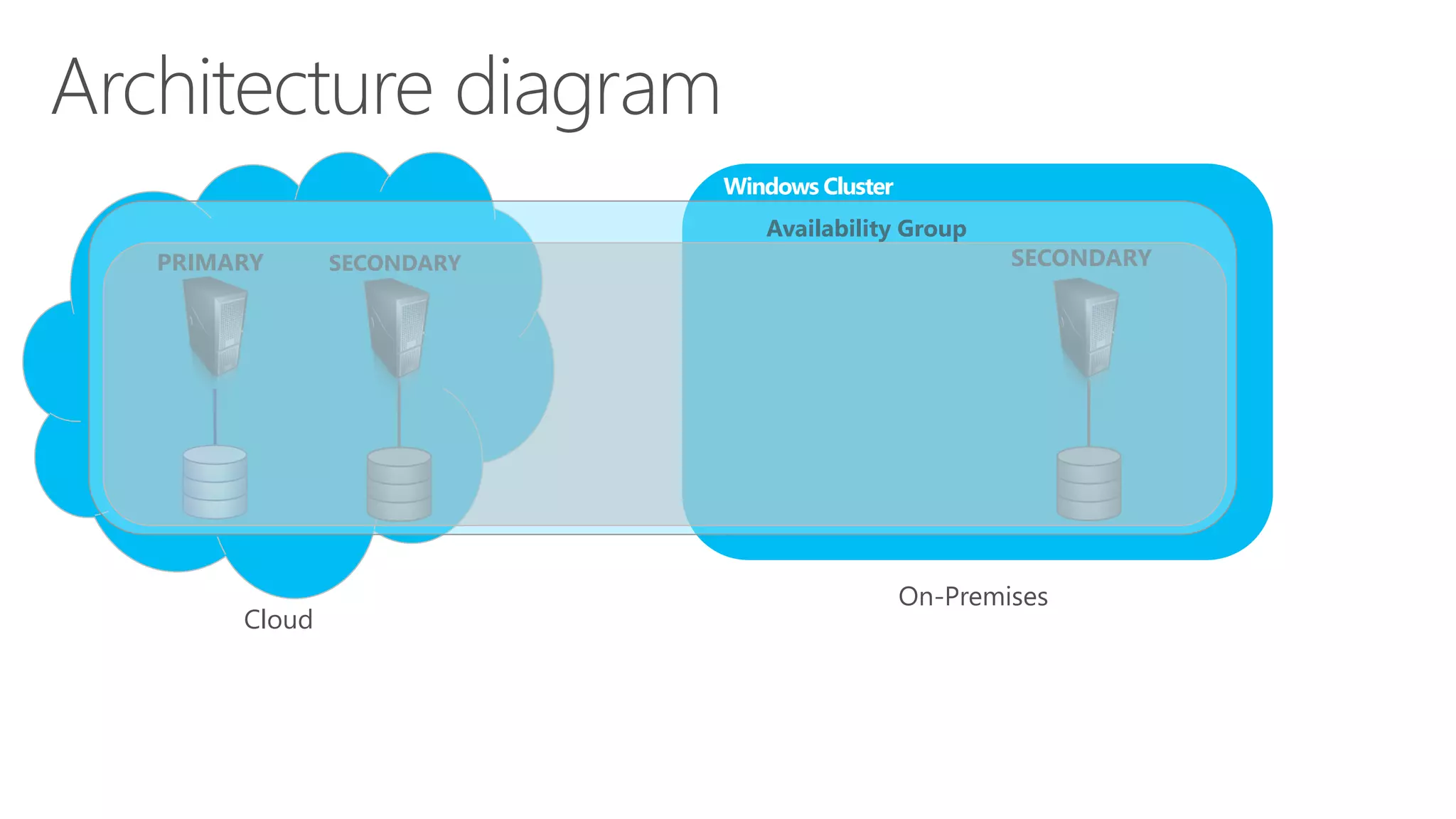 Architecture diagram

Windows Cluster

Availability Group

PRIMARY

SECONDARY

SECONDARY

Cloud

On-Premises